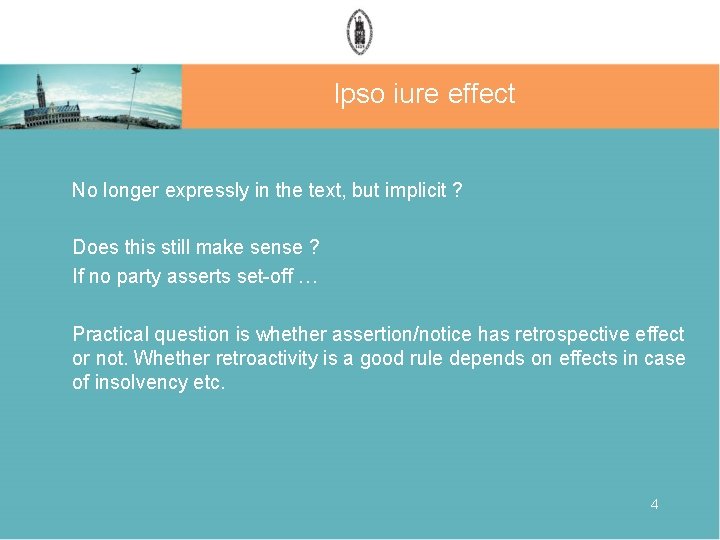 Ipso iure effect

No longer expressly in the text, but implicit ?

Does this still make sense ?
If no party asserts set-off …

Practical question is whether assertion/notice has retrospective effect or not. Whether retroactivity is a good rule depends on effects in case of insolvency etc.

4